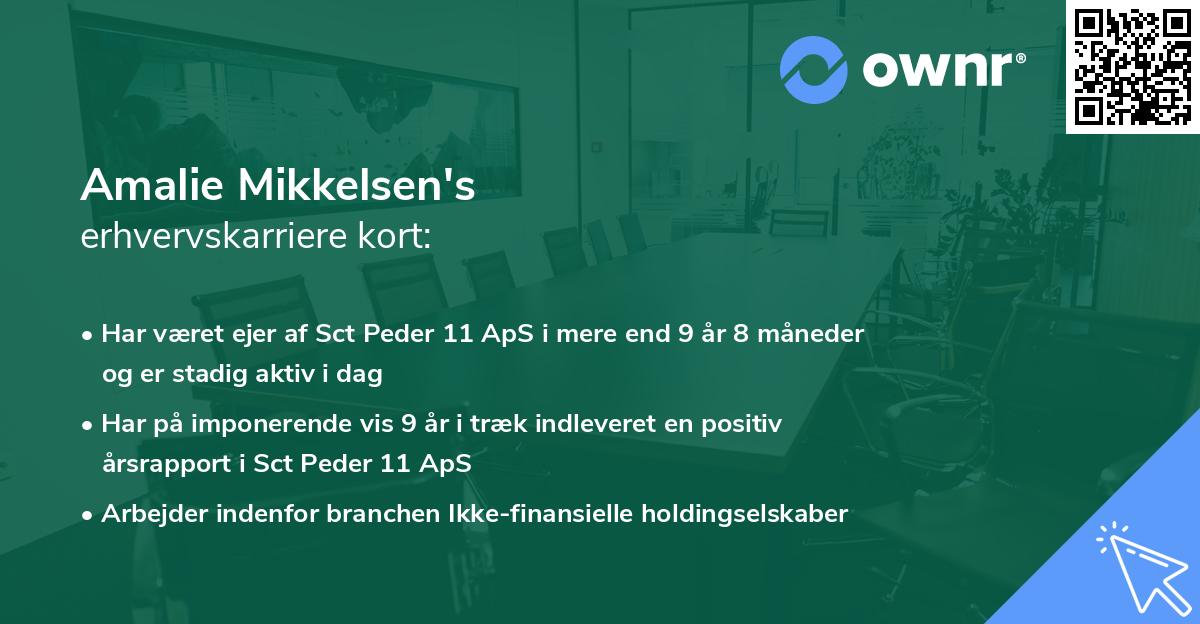 ownr®

Amalie Mikkelsen's
erhvervskarriere kort:

• Har været ejer af Sct Peder 11 ApS i mere end 9 år 8 måneder og er stadig aktiv i dag

• Har på imponerende vis 9 år i træk indleveret en positiv årsrapport i Sct Peder 11 ApS

• Arbejder indenfor branchen Ikke-finansielle holdingselskaber